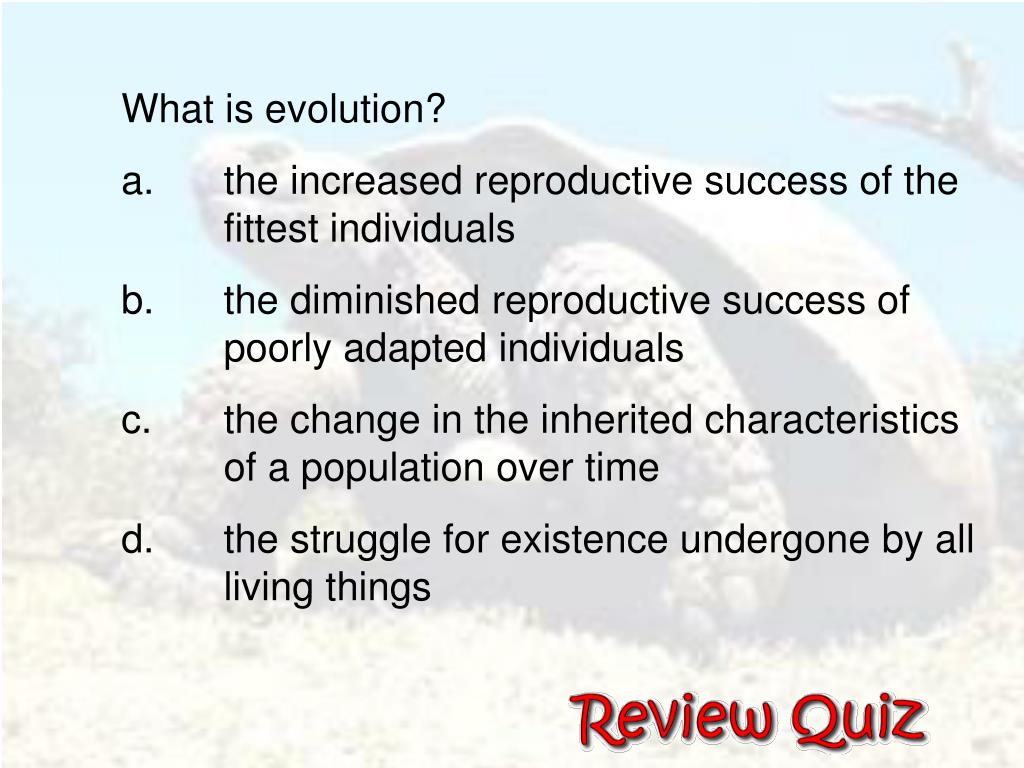 What is evolution?

a. the increased reproductive success of the fittest individuals

b. the diminished reproductive success of poorly adapted individuals

c. the change in the inherited characteristics of a population over time

d. the struggle for existence undergone by all living things

Review Quiz